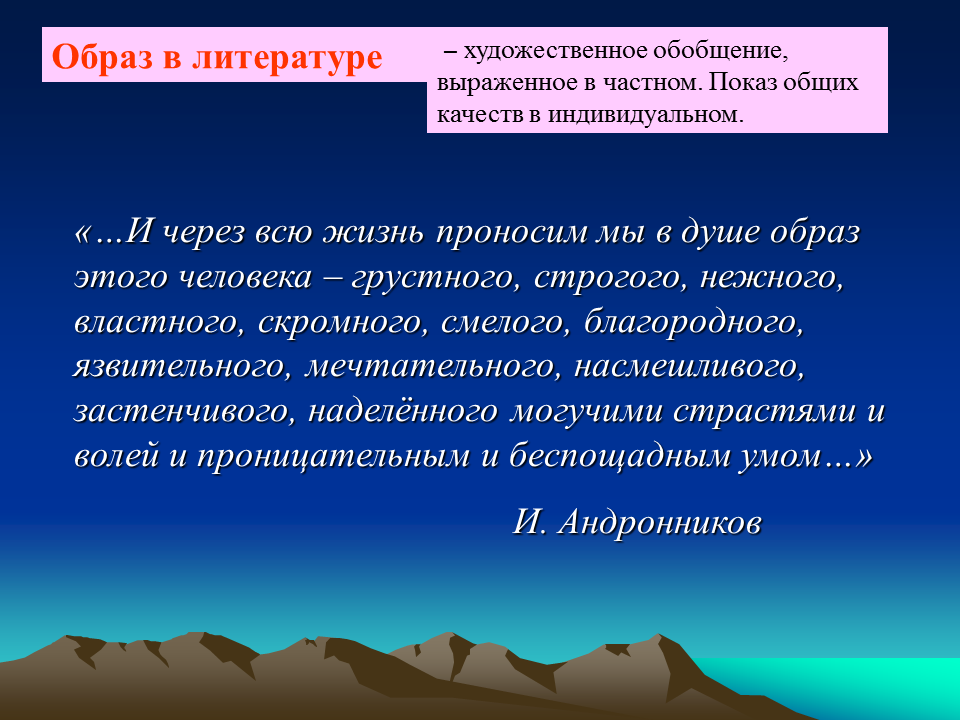 Образ в литературе

– художественное обобщение, выраженное в частном. Показ общих качеств в индивидуальном.

«…И через всю жизнь проносим мы в душе образ этого человека – грустного, строгого, нежного, властного, скромного, смелого, благородного, язвительного, мечтательного, насмешливого, застенчивого, наделённого могучими страстями и волей и проницательным и беспощадным умом…»

И. Андронников